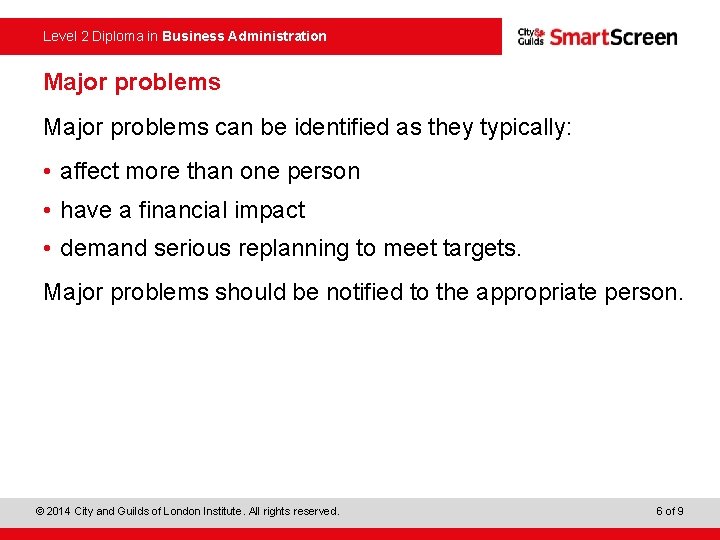 Level 2 Diploma in Business Administration

City & Guilds SmartScreen

Major problems

Major problems can be identified as they typically:

• affect more than one person
• have a financial impact
• demand serious replanning to meet targets.

Major problems should be notified to the appropriate person.

© 2014 City and Guilds of London Institute. All rights reserved.

6 of 9